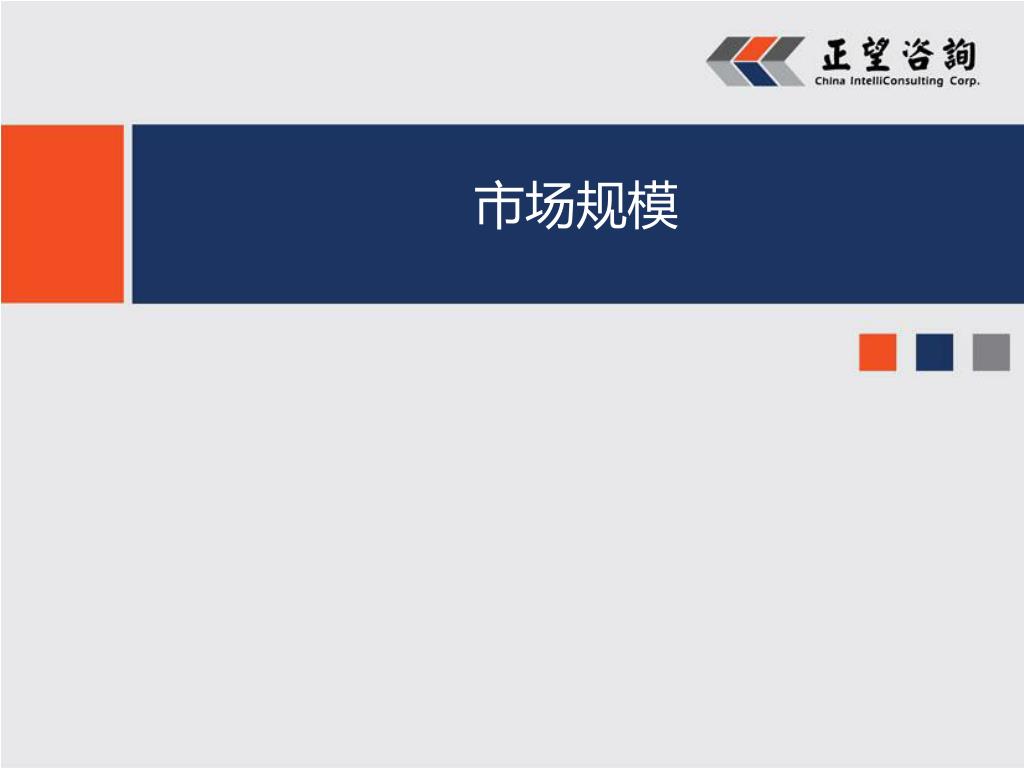 正望咨詢
China IntelliConsulting Corp.

市场规模